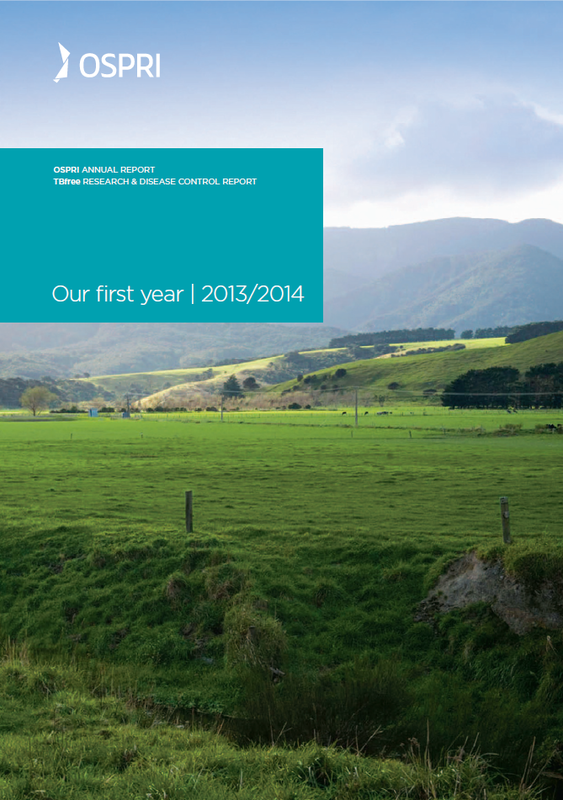 OSPRI

OSPRI ANNUAL REPORT
TBfree RESEARCH & DISEASE CONTROL REPORT

Our first year | 2013/2014